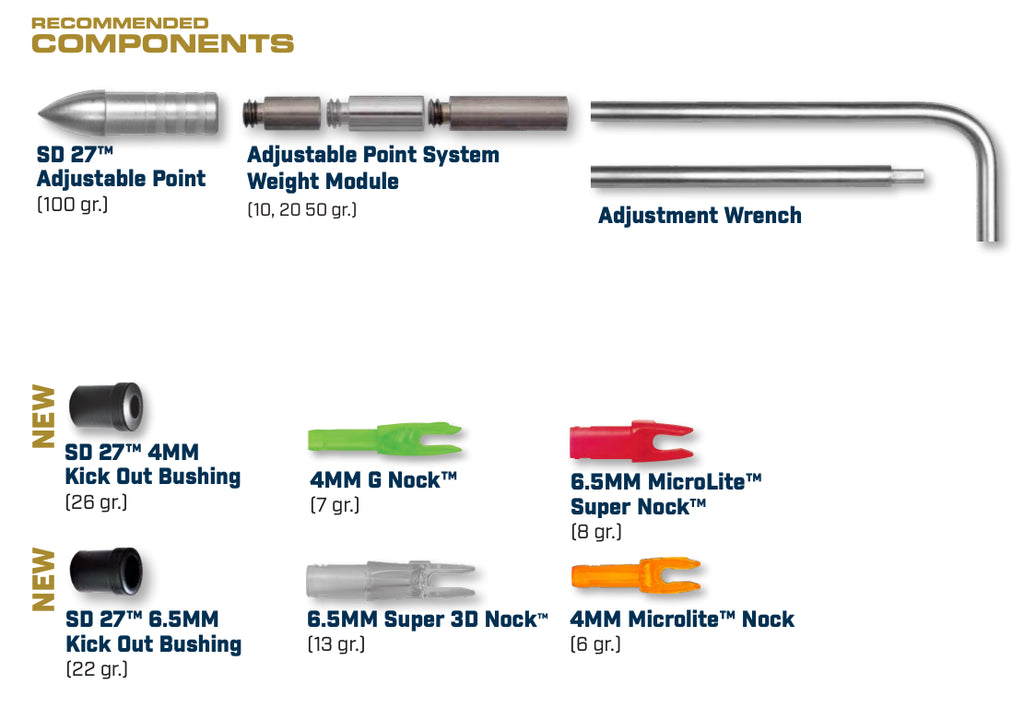 RECOMMENDED
COMPONENTS

SD 27™
Adjustable Point
(100 gr.)

Adjustable Point System
Weight Module
(10, 20 50 gr.)

Adjustment Wrench

NEW
SD 27™ 4MM
Kick Out Bushing
(26 gr.)

4MM G Nock™
(7 gr.)

6.5MM MicroLite™
Super Nock™
(8 gr.)

NEW
SD 27™ 6.5MM
Kick Out Bushing
(22 gr.)

6.5MM Super 3D Nock™
(13 gr.)

4MM Microlite™ Nock
(6 gr.)